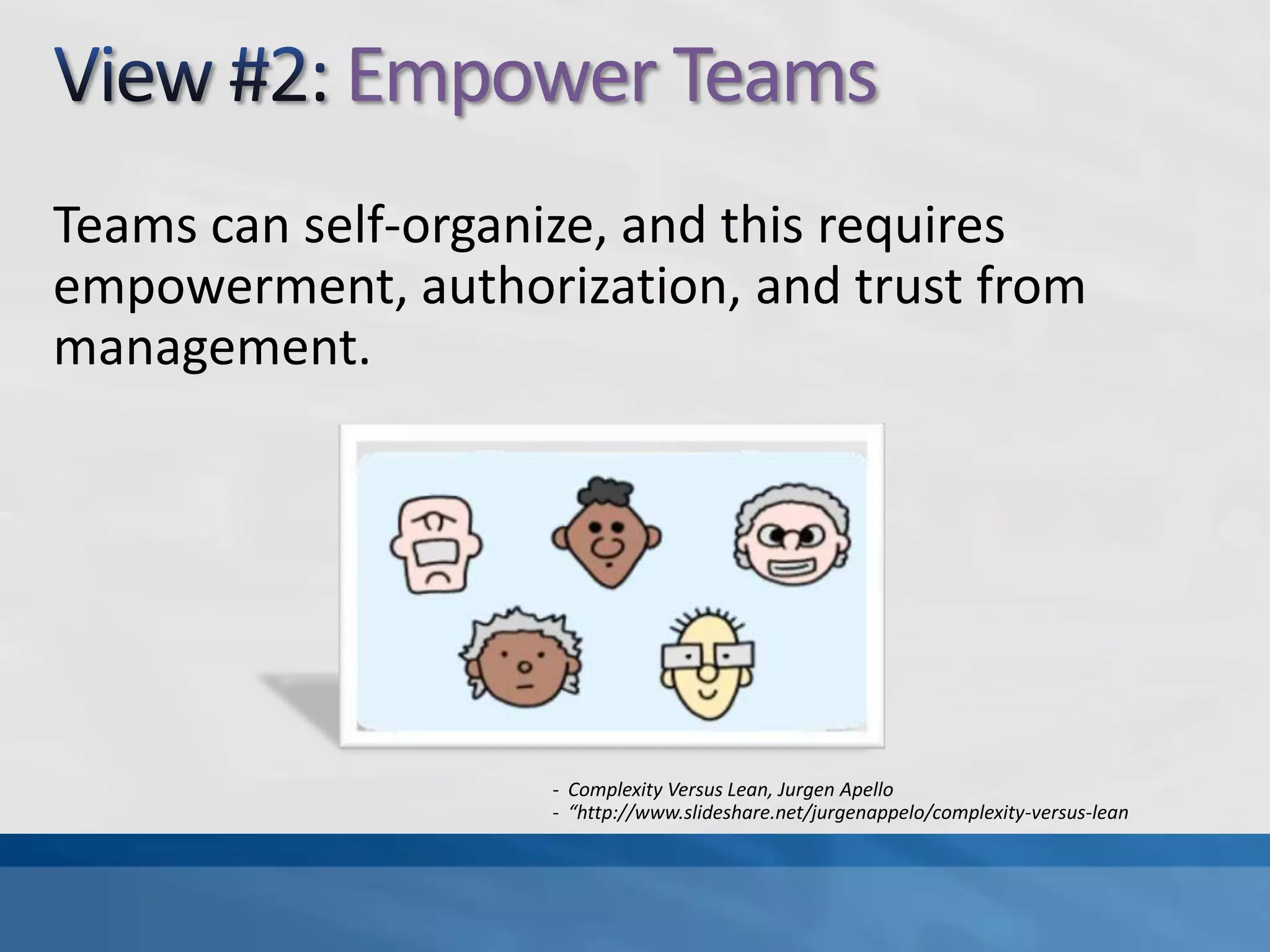 View #2: Empower Teams

Teams can self-organize, and this requires empowerment, authorization, and trust from management.

- Complexity Versus Lean, Jurgen Apello
- “http://www.slideshare.net/jurgenappelo/complexity-versus-lean